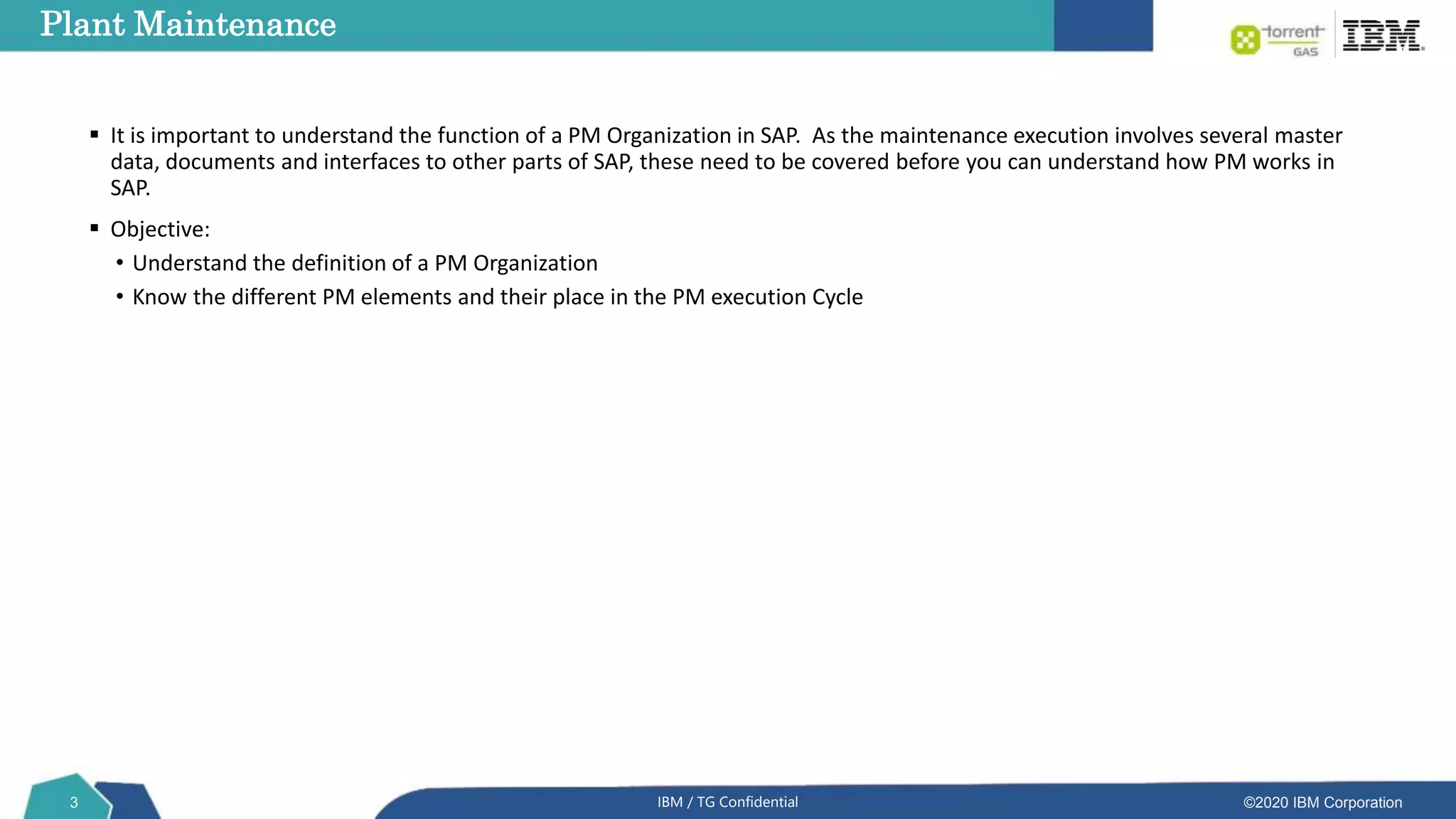 Plant Maintenance

torrent GAS

IBM

▪ It is important to understand the function of a PM Organization in SAP. As the maintenance execution involves several master data, documents and interfaces to other parts of SAP, these need to be covered before you can understand how PM works in SAP.

▪ Objective:

• Understand the definition of a PM Organization

• Know the different PM elements and their place in the PM execution Cycle

3

IBM / TG Confidential

©2020 IBM Corporation